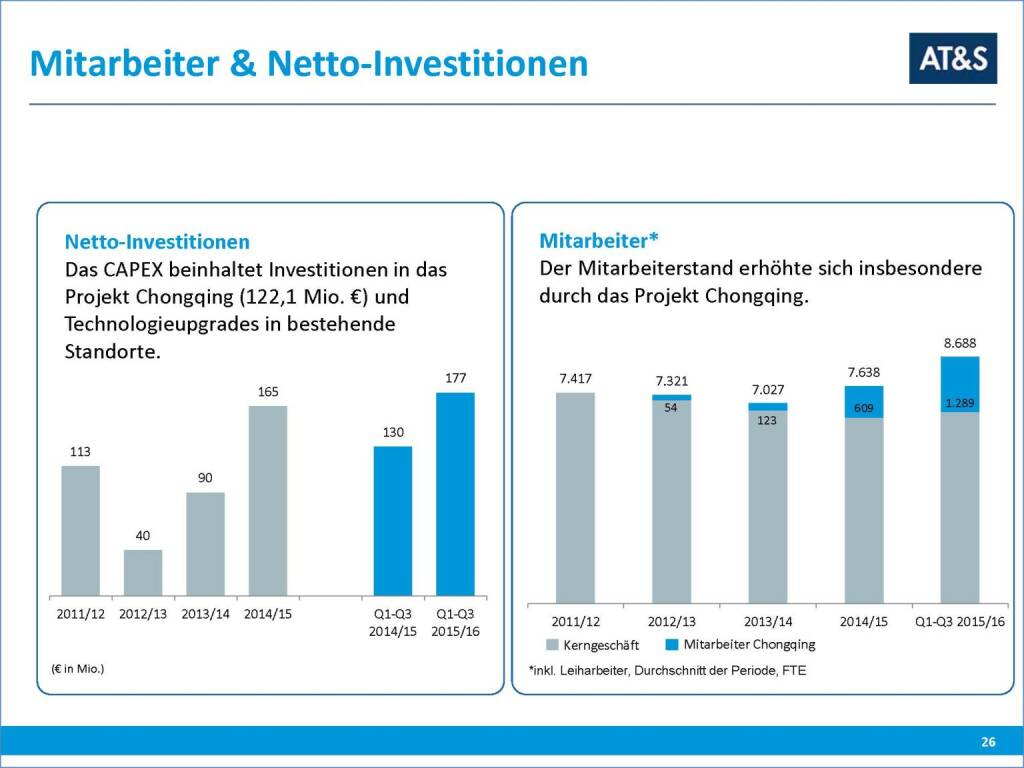 Mitarbeiter & Netto-Investitionen

AT&S

Netto-Investitionen
Das CAPEX beinhaltet Investitionen in das Projekt Chongqing (122,1 Mio. €) und Technologieupgrades in bestehende Standorte.

113
40
90
165
130
177

2011/12 2012/13 2013/14 2014/15 Q1-Q3 2014/15 Q1-Q3 2015/16

(€ in Mio.)

Mitarbeiter*
Der Mitarbeiterstand erhöhte sich insbesondere durch das Projekt Chongqing.

7.417
7.321
54
7.027
123
7.638
609
8.688
1.289

2011/12 2012/13 2013/14 2014/15 Q1-Q3 2015/16

Kerngeschäft Mitarbeiter Chongqing

*inkl. Leiharbeiter, Durchschnitt der Periode, FTE

26